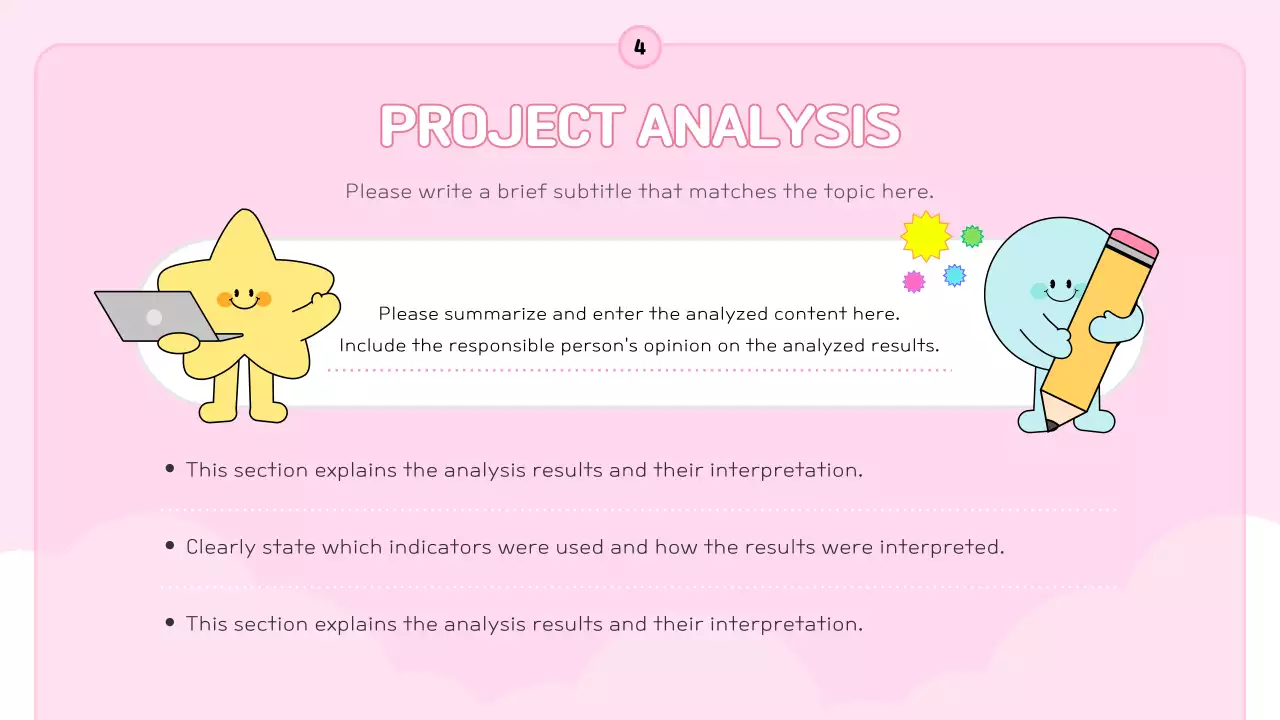 4

PROJECT ANALYSIS

Please write a brief subtitle that matches the topic here.

Please summarize and enter the analyzed content here.
Include the responsible person's opinion on the analyzed results.

• This section explains the analysis results and their interpretation.

• Clearly state which indicators were used and how the results were interpreted.

• This section explains the analysis results and their interpretation.